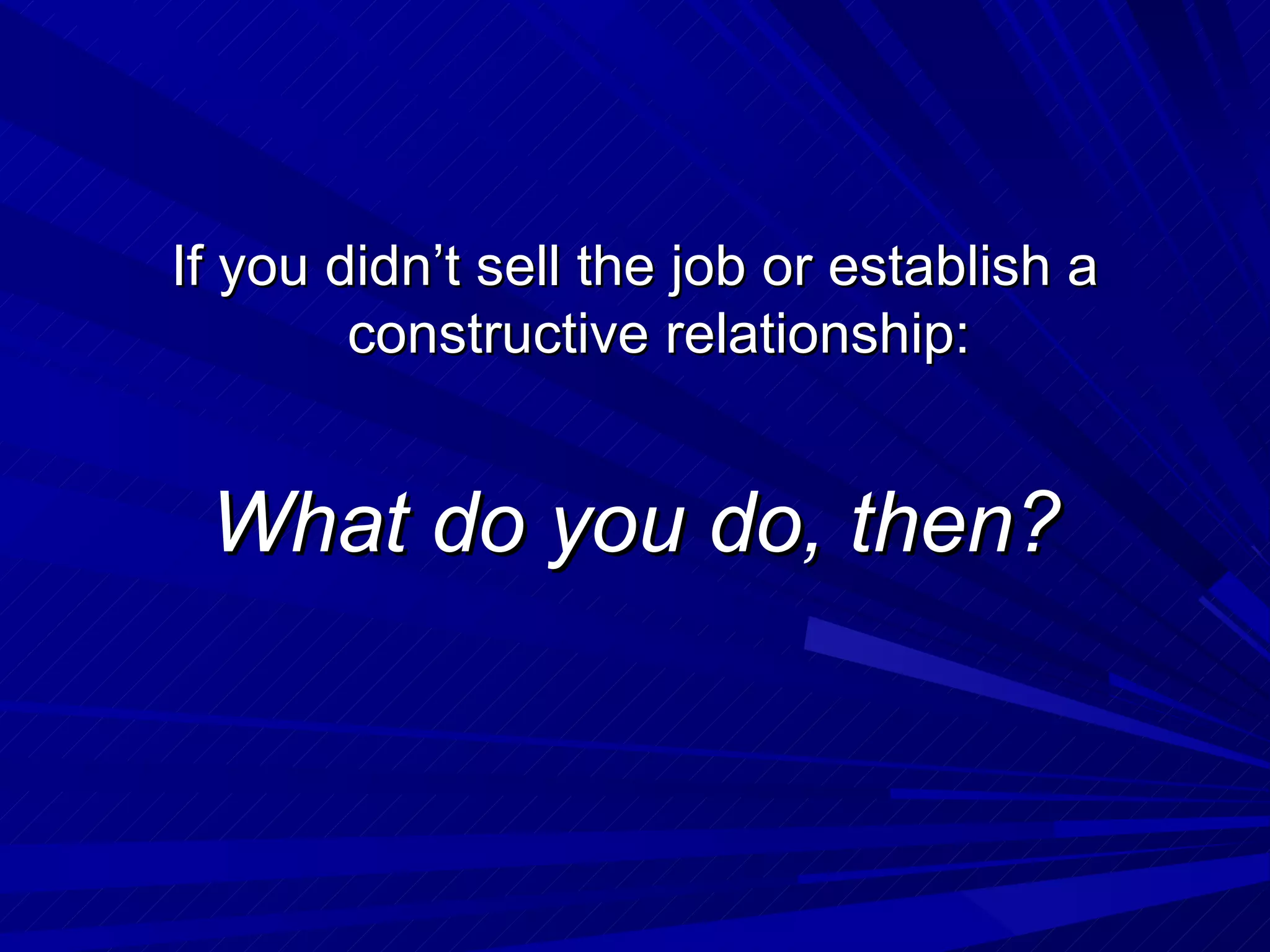 If you didn’t sell the job or establish a constructive relationship:

What do you do, then?